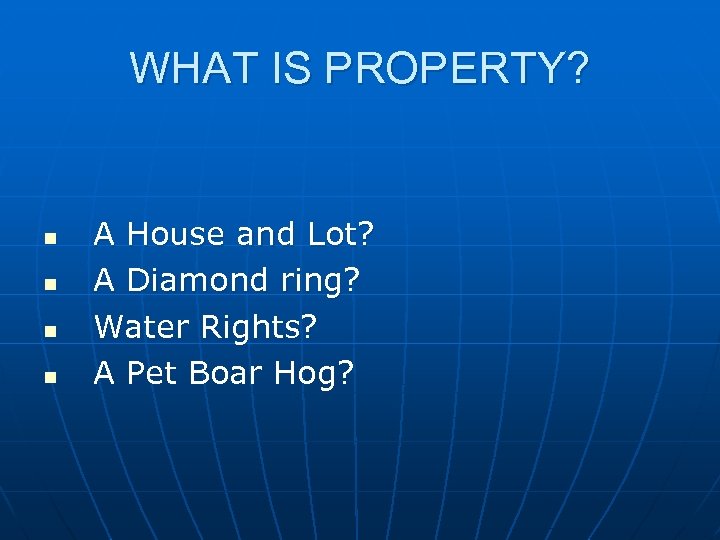 WHAT IS PROPERTY?

- A House and Lot?
- A Diamond ring?
- Water Rights?
- A Pet Boar Hog?